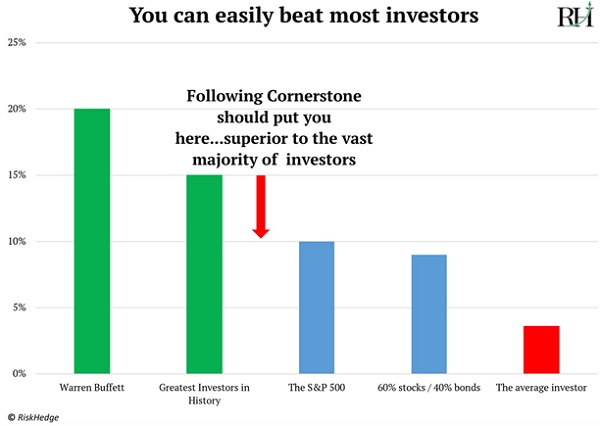 You can easily beat most investors

RH

25%

20%

15%

10%

5%

0%

Following Cornerstone should put you here...superior to the vast majority of investors

Warren Buffett

Greatest Investors in History

The S&P 500

60% stocks / 40% bonds

The average investor

© RiskHedge